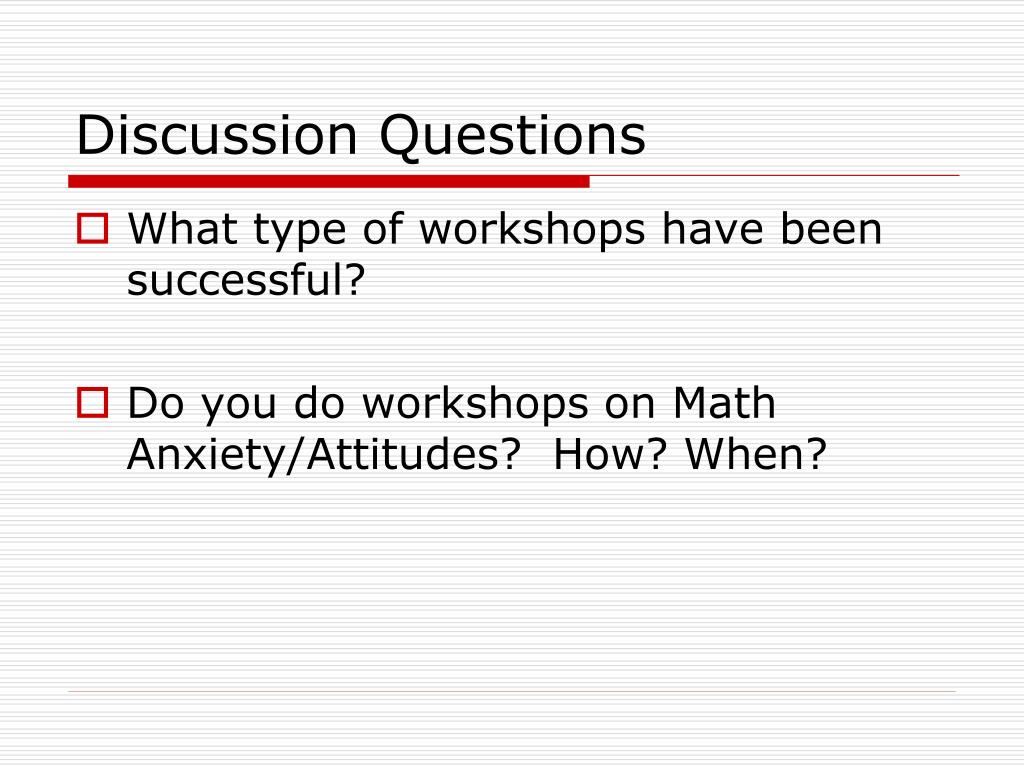 Discussion Questions

What type of workshops have been successful?

Do you do workshops on Math Anxiety/Attitudes?  How? When?